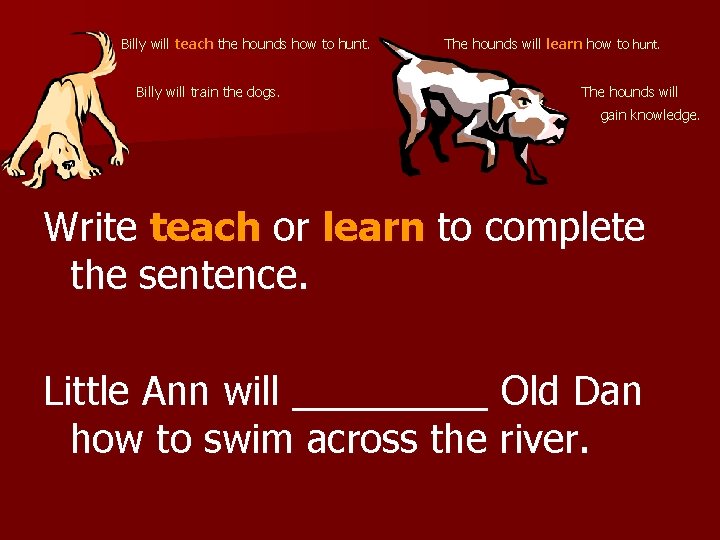 Billy will teach the hounds how to hunt.

Billy will train the dogs.

The hounds will learn how to hunt.

The hounds will gain knowledge.

Write teach or learn to complete the sentence.

Little Ann will _________ Old Dan how to swim across the river.